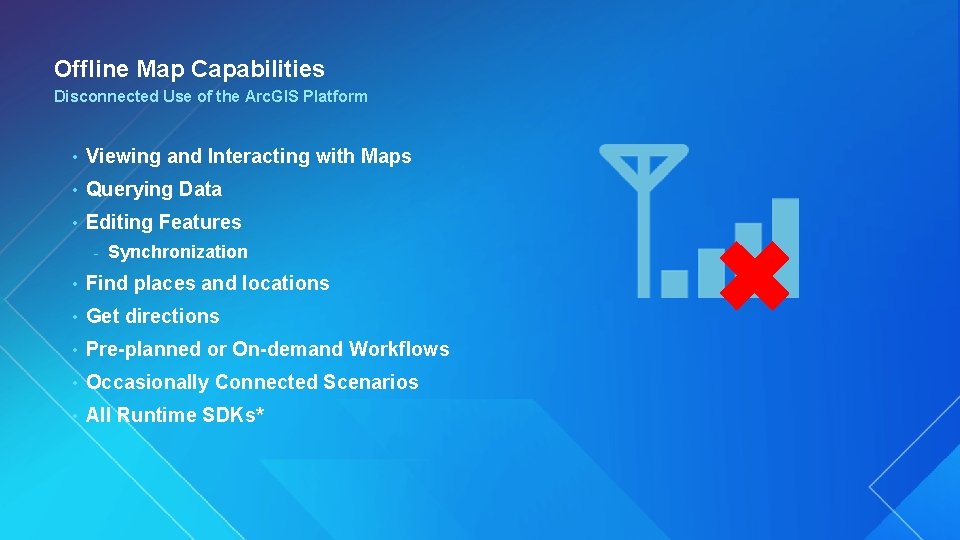 Offline Map Capabilities
Disconnected Use of the ArcGIS Platform

• Viewing and Interacting with Maps
• Querying Data
• Editing Features
- Synchronization
• Find places and locations
• Get directions
• Pre-planned or On-demand Workflows
• Occasionally Connected Scenarios
• All Runtime SDKs*